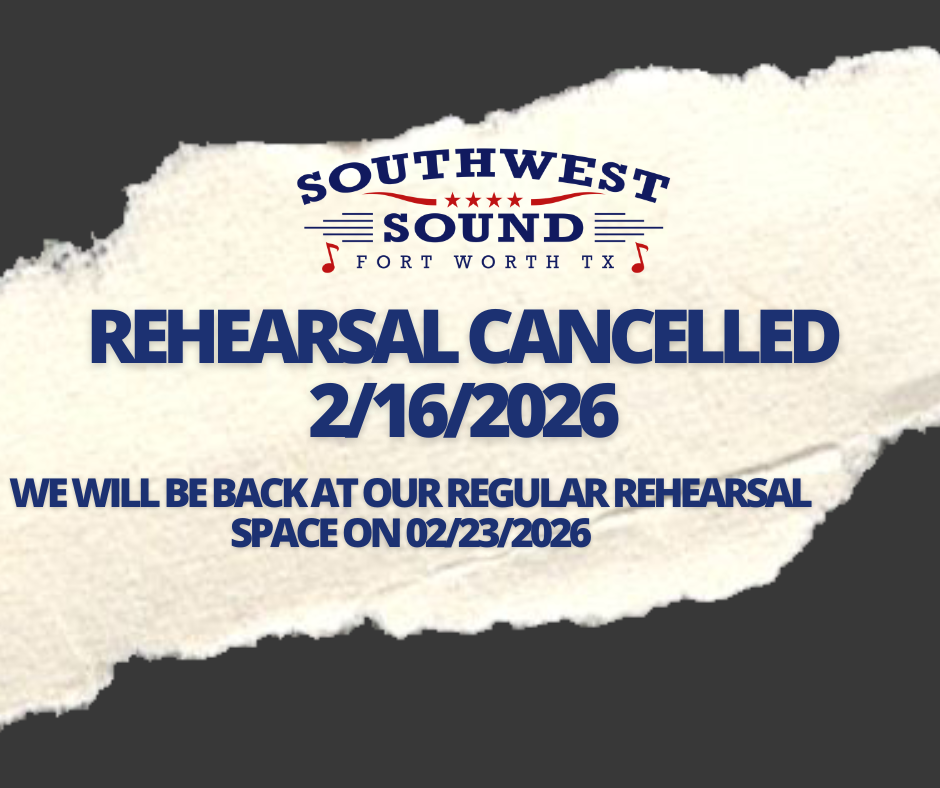 SOUTHWEST
SOUND
FORT WORTH TX

REHEARSAL CANCELLED
2/16/2026

WE WILL BE BACK AT OUR REGULAR REHEARSAL SPACE ON 02/23/2026